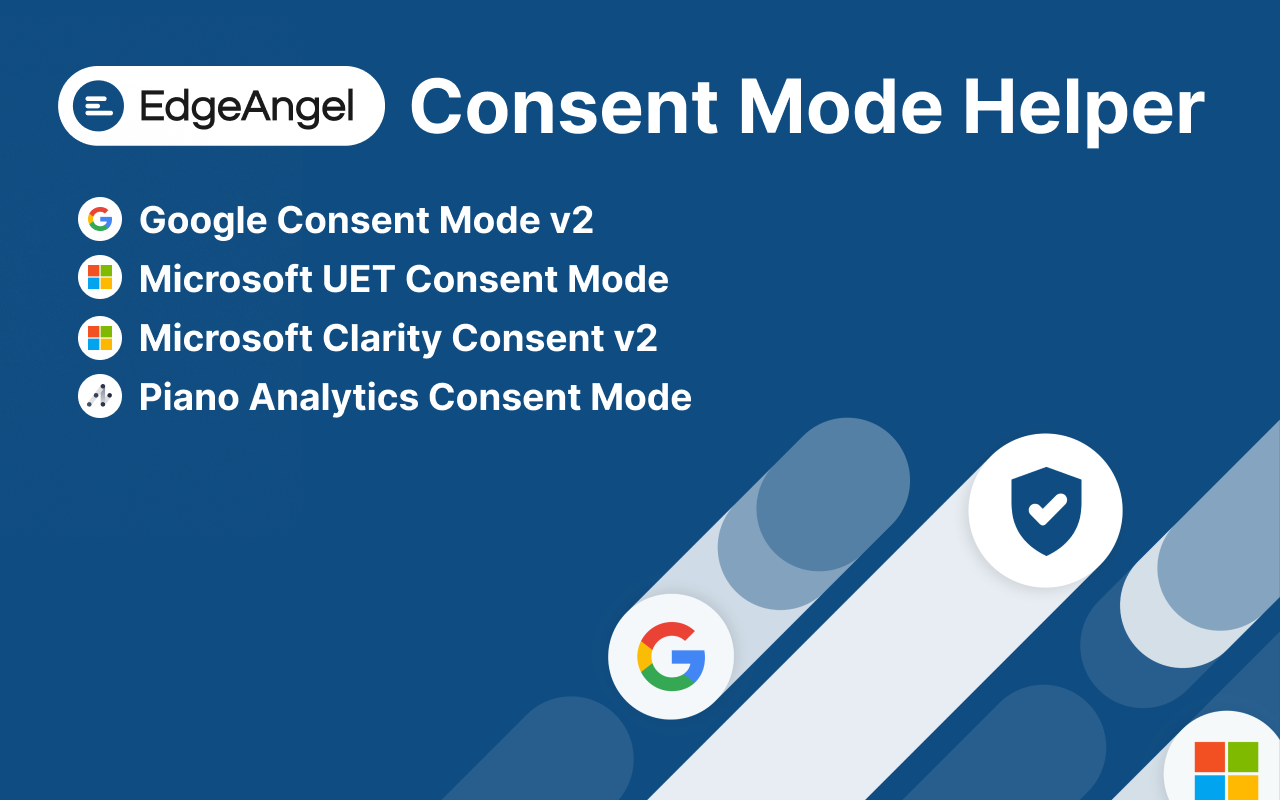 EdgeAngel Consent Mode Helper

Google Consent Mode v2
Microsoft UET Consent Mode
Microsoft Clarity Consent v2
Piano Analytics Consent Mode